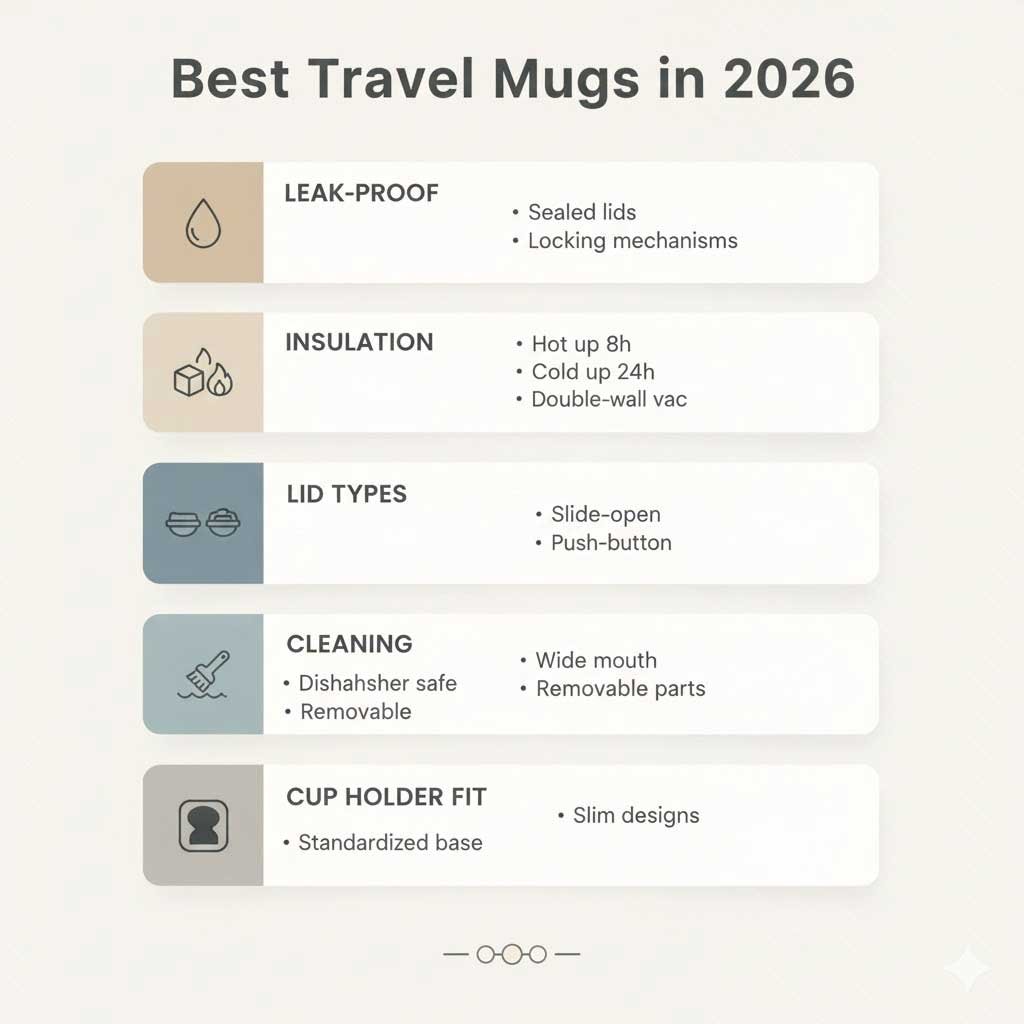 Best Travel Mugs in 2026

LEAK-PROOF
• Sealed lids
• Locking mechanisms

INSULATION
• Hot up 8h
• Cold up 24h
• Double-wall vac

LID TYPES
• Slide-open
• Push-button

CLEANING
• Dishahsher safe
• Removable
• Wide mouth
• Removable parts

CUP HOLDER FIT
• Standardized base
• Slim designs